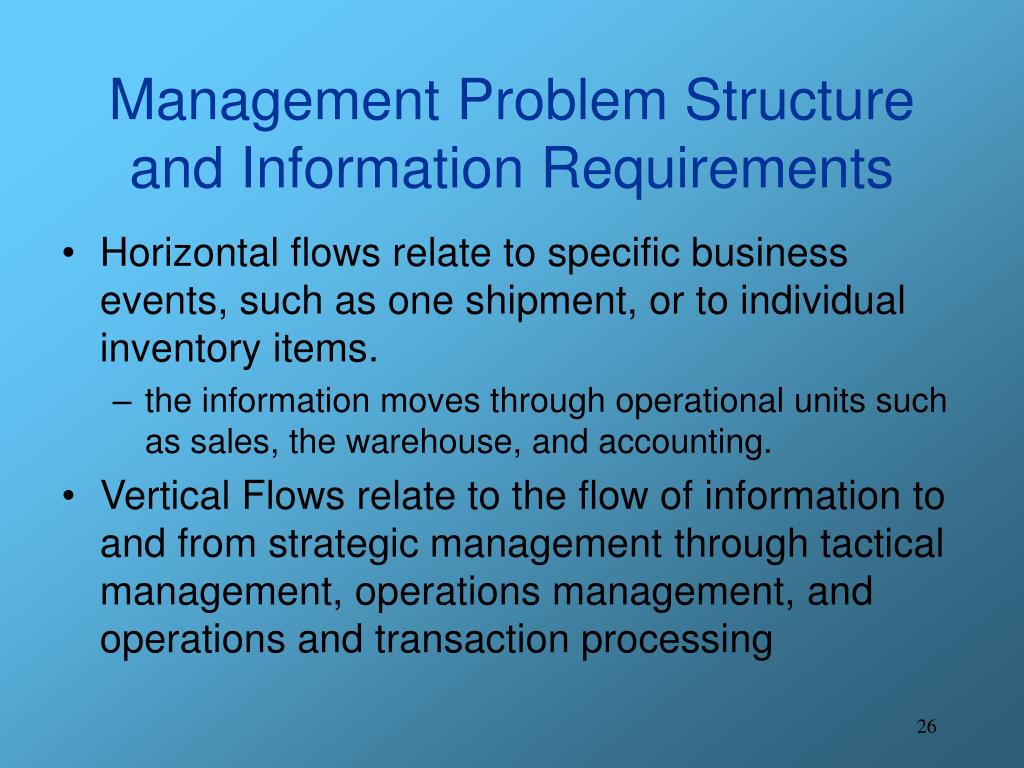 Management Problem Structure and Information Requirements

• Horizontal flows relate to specific business events, such as one shipment, or to individual inventory items.
– the information moves through operational units such as sales, the warehouse, and accounting.

• Vertical Flows relate to the flow of information to and from strategic management through tactical management, operations management, and operations and transaction processing

26